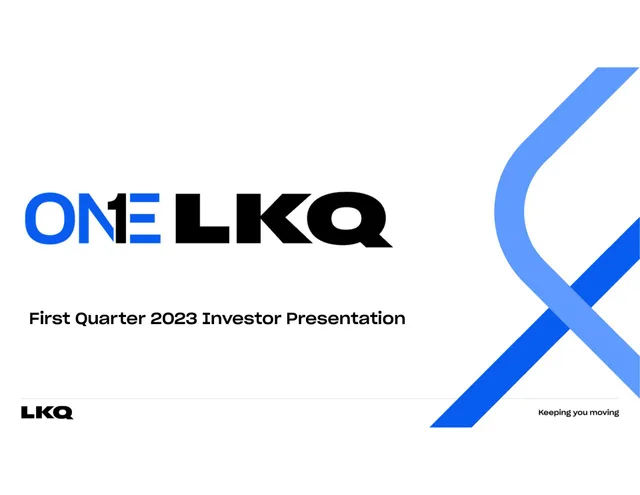 ONE LKQ

First Quarter 2023 Investor Presentation

LKQ

Keeping you moving